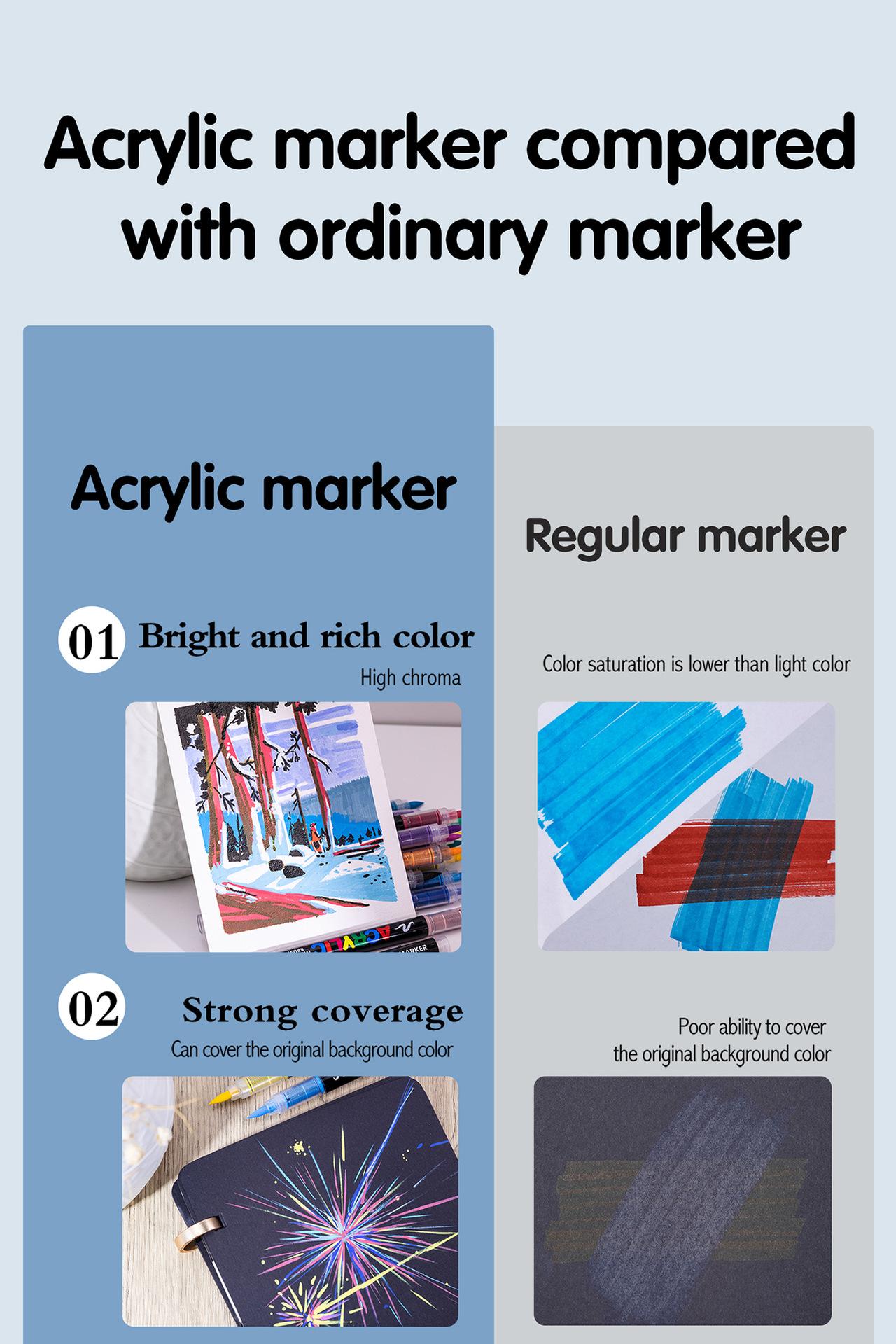 Acrylic marker compared with ordinary marker

Acrylic marker

01 Bright and rich color

High chroma

ACRYLIC MARKER

02 Strong coverage

Can cover the original background color

Regular marker

Color saturation is lower than light color

Poor ability to cover the original background color